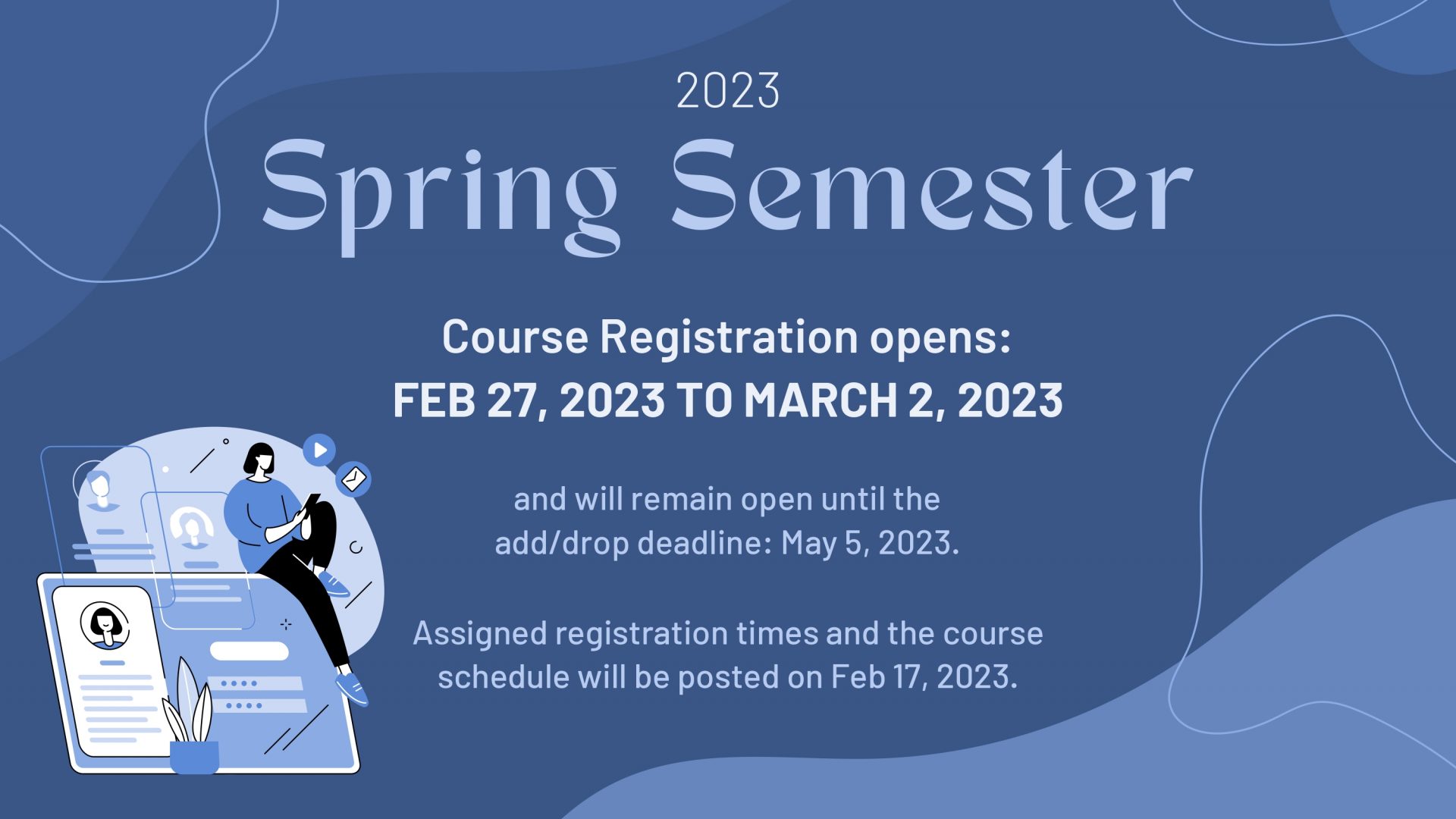 2023

Spring Semester

Course Registration opens:
FEB 27, 2023 TO MARCH 2, 2023

and will remain open until the add/drop deadline: May 5, 2023.

Assigned registration times and the course schedule will be posted on Feb 17, 2023.